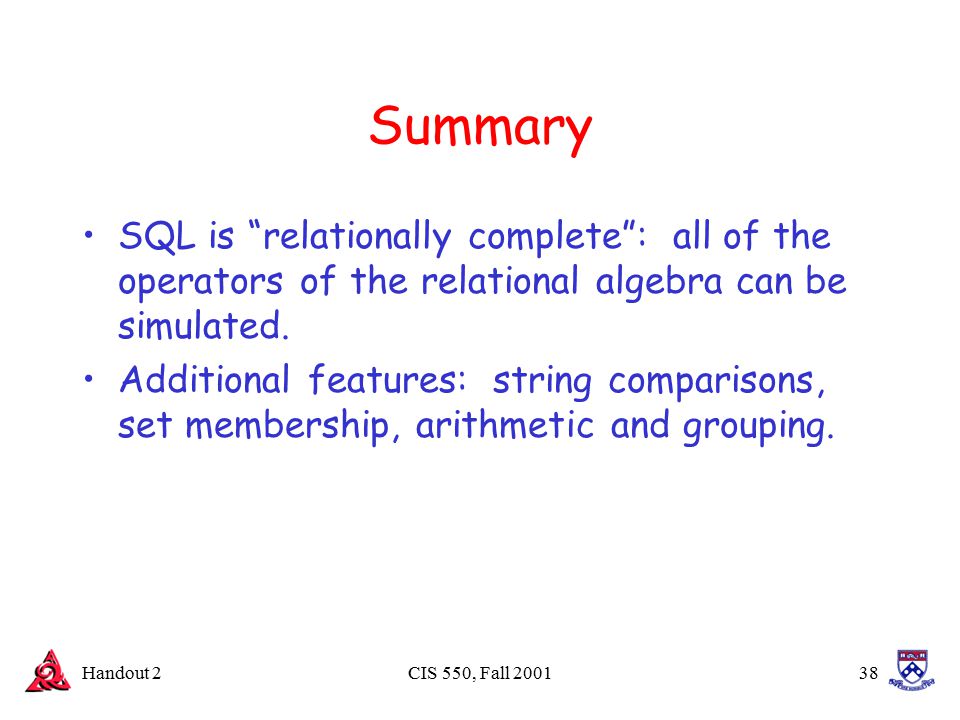 Summary

• SQL is “relationally complete”: all of the operators of the relational algebra can be simulated.

• Additional features: string comparisons, set membership, arithmetic and grouping.

Handout 2 CIS 550, Fall 2001 38